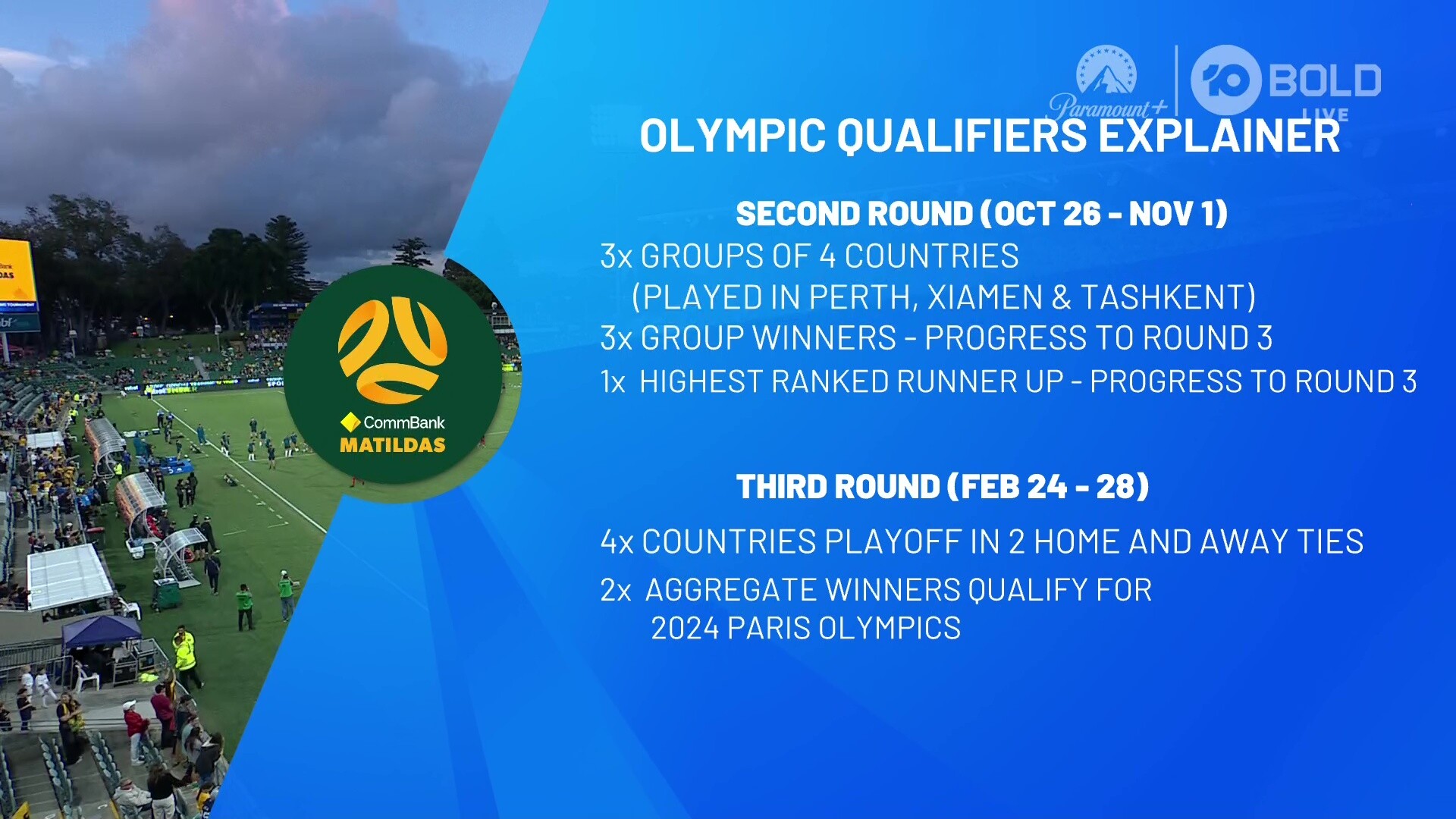 Paramount+ 10 BOLD LIVE

OLYMPIC QUALIFIERS EXPLAINER

SECOND ROUND (OCT 26 - NOV 1)

3x GROUPS OF 4 COUNTRIES (PLAYED IN PERTH, XIAMEN & TASHKENT)

3x GROUP WINNERS - PROGRESS TO ROUND 3

1x HIGHEST RANKED RUNNER UP - PROGRESS TO ROUND 3

THIRD ROUND (FEB 24 - 28)

4x COUNTRIES PLAYOFF IN 2 HOME AND AWAY TIES

2x AGGREGATE WINNERS QUALIFY FOR 2024 PARIS OLYMPICS

CommBank MATILDAS